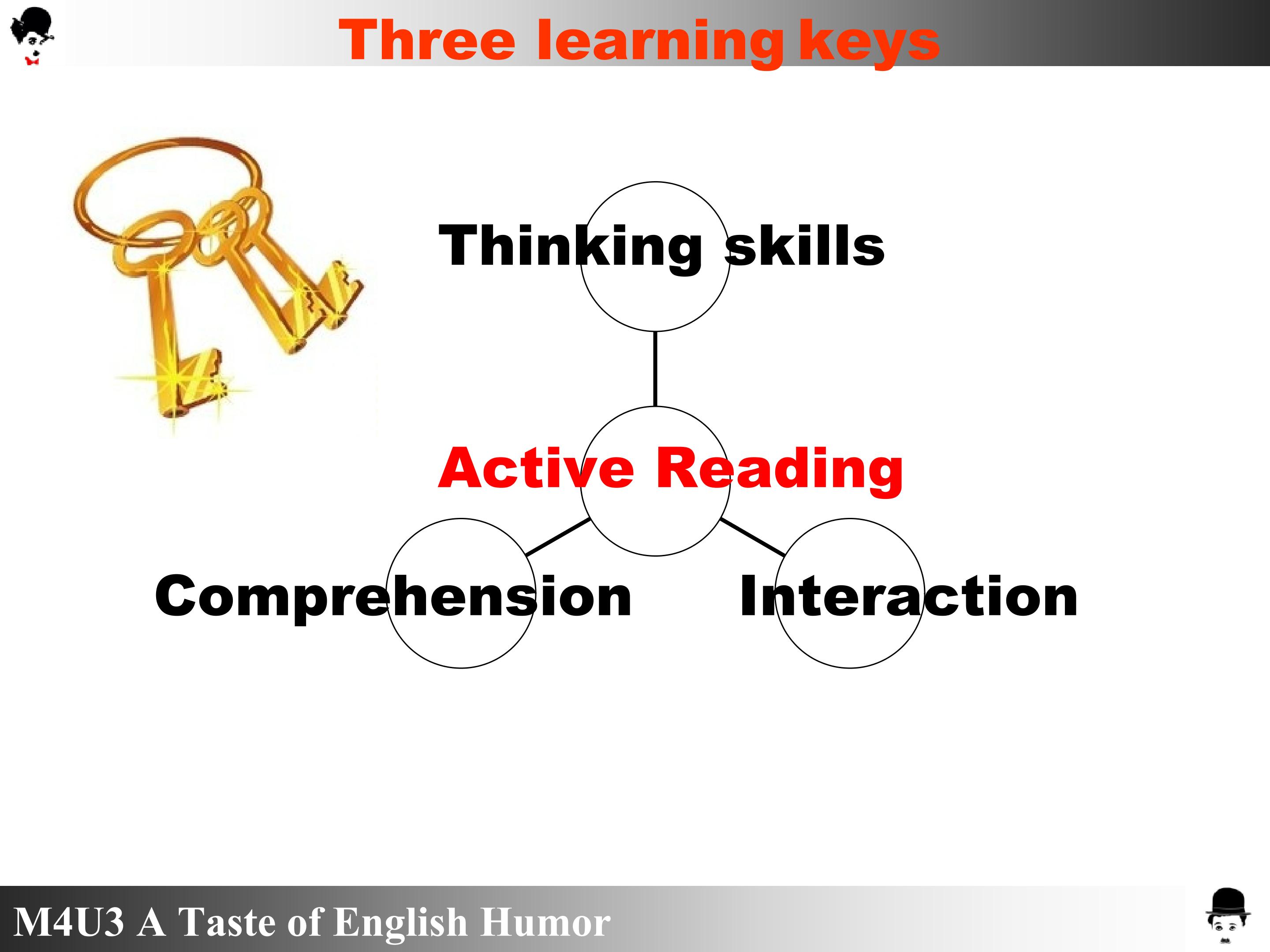 Three learning keys

Thinking skills

Active Reading

Comprehension

Interaction

M4U3 A Taste of English Humor